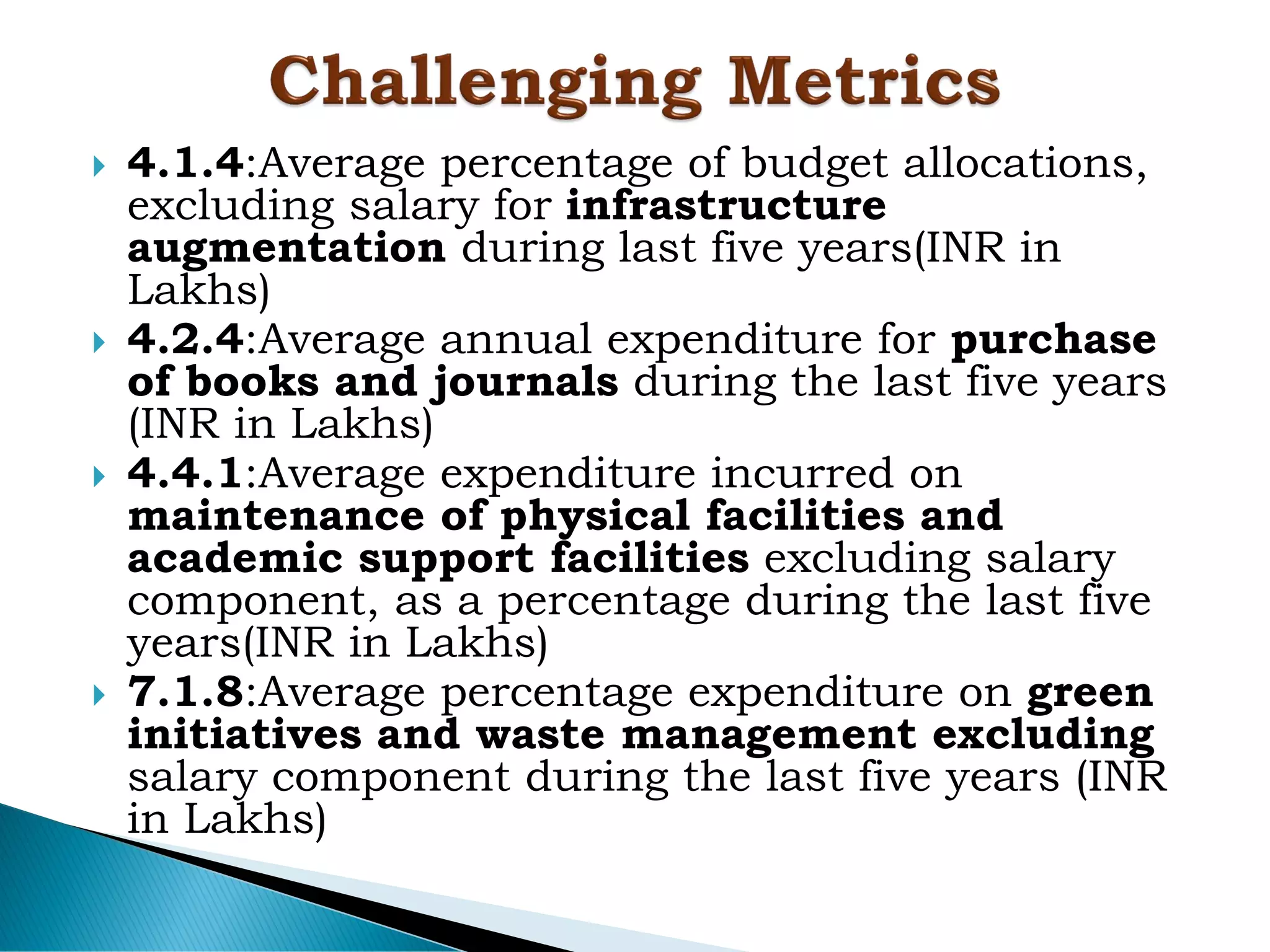 Challenging Metrics

4.1.4:Average percentage of budget allocations, excluding salary for infrastructure augmentation during last five years(INR in Lakhs)

4.2.4:Average annual expenditure for purchase of books and journals during the last five years (INR in Lakhs)

4.4.1:Average expenditure incurred on maintenance of physical facilities and academic support facilities excluding salary component, as a percentage during the last five years(INR in Lakhs)

7.1.8:Average percentage expenditure on green initiatives and waste management excluding salary component during the last five years (INR in Lakhs)